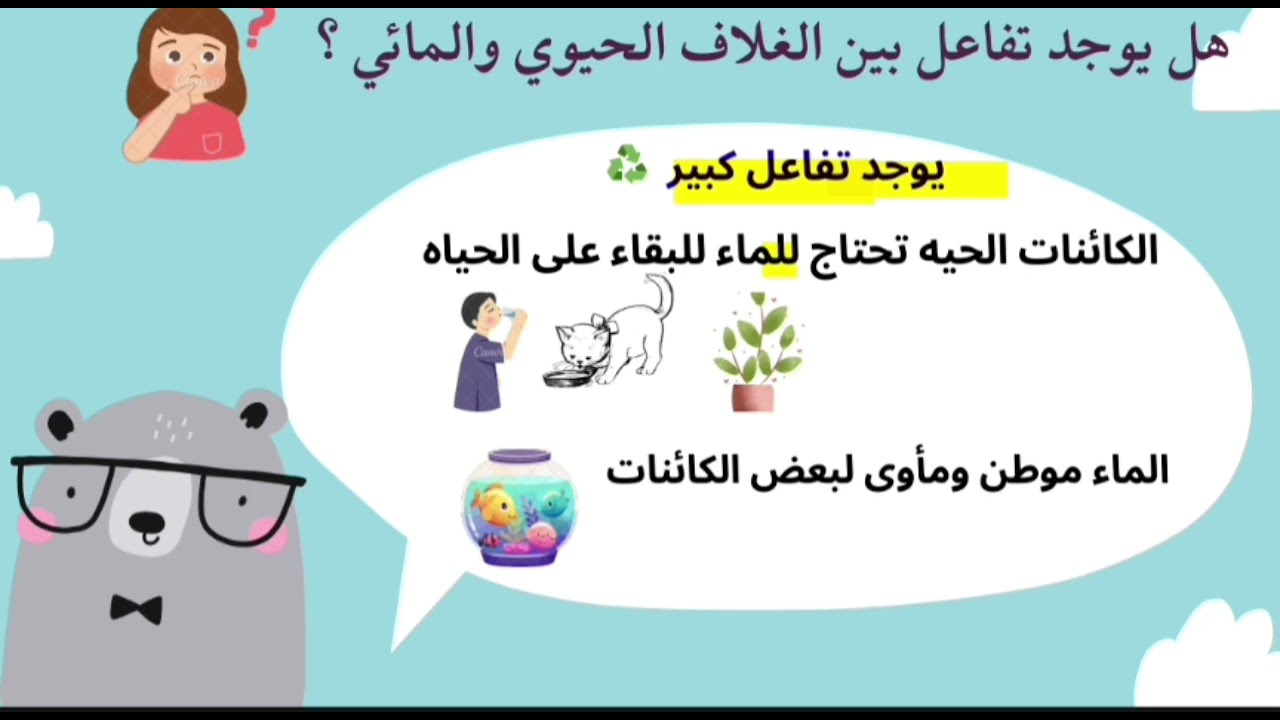 هل يوجد تفاعل بين الغلاف الحيوي والمائي ؟

يوجد تفاعل كبير

الكائنات الحيه تحتاج للماء للبقاء على الحياه

الماء موطن ومأوى لبعض الكائنات